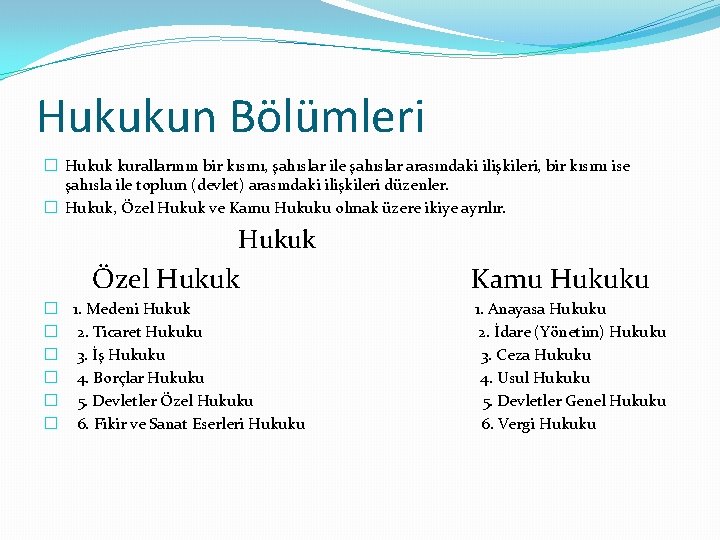 Hukukun Bölümleri

Hukuk kurallarının bir kısmı, şahıslar ile şahıslar arasındaki ilişkileri, bir kısmı ise şahısla ile toplum (devlet) arasındaki ilişkileri düzenler.

Hukuk, Özel Hukuk ve Kamu Hukuku olmak üzere ikiye ayrılır.

Hukuk

Özel Hukuk

1. Medeni Hukuk
2. Ticaret Hukuku
3. İş Hukuku
4. Borçlar Hukuku
5. Devletler Özel Hukuku
6. Fikir ve Sanat Eserleri Hukuku

Kamu Hukuku

1. Anayasa Hukuku
2. İdare (Yönetim) Hukuku
3. Ceza Hukuku
4. Usul Hukuku
5. Devletler Genel Hukuku
6. Vergi Hukuku